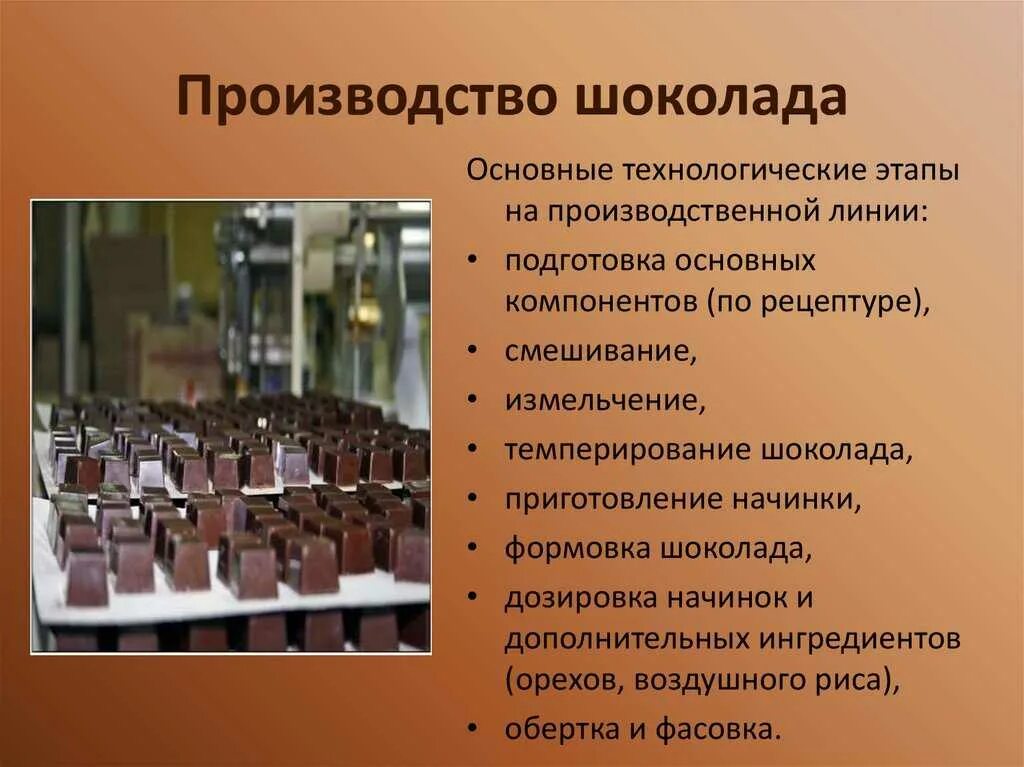 Производство шоколада

Основные технологические этапы на производственной линии:

• подготовка основных компонентов (по рецептуре),
• смешивание,
• измельчение,
• темперирование шоколада,
• приготовление начинки,
• формовка шоколада,
• дозировка начинок и дополнительных ингредиентов (орехов, воздушного риса),
• обертка и фасовка.